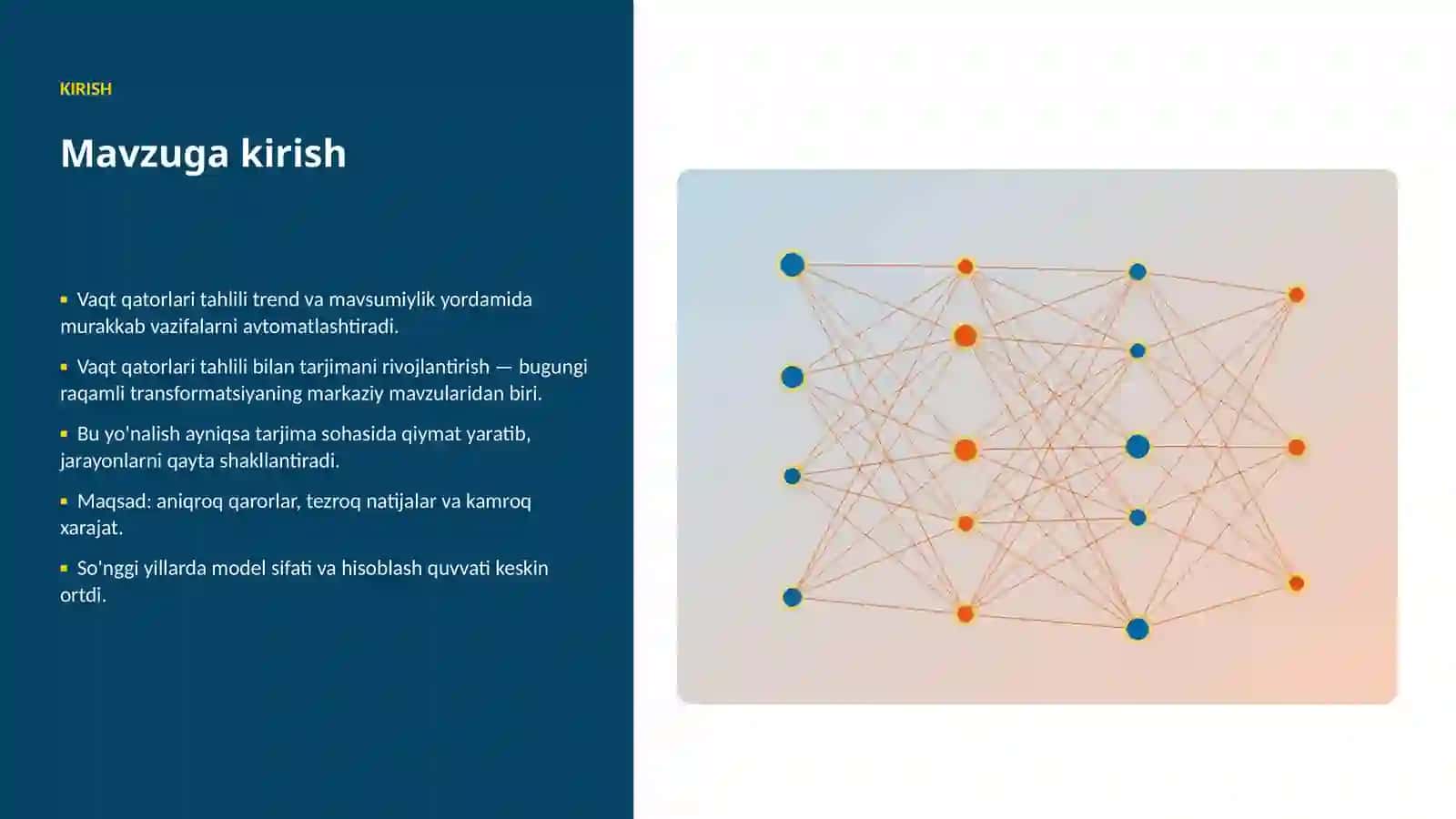 KIRISH

Mavzuga kirish

▪ Vaqt qatorlari tahlili trend va mavsumiylik yordamida murakkab vazifalarni avtomatlashtiradi.

▪ Vaqt qatorlari tahlili bilan tarjimani rivojlantirish — bugungi raqamli transformatsiyaning markaziy mavzularidan biri.

▪ Bu yo'nalish ayniqsa tarjima sohasida qiymat yaratib, jarayonlarni qayta shakllantiradi.

▪ Maqsad: aniqroq qarorlar, tezroq natijalar va kamroq xarajat.

▪ So'nggi yillarda model sifati va hisoblash quvvati keskin ortdi.